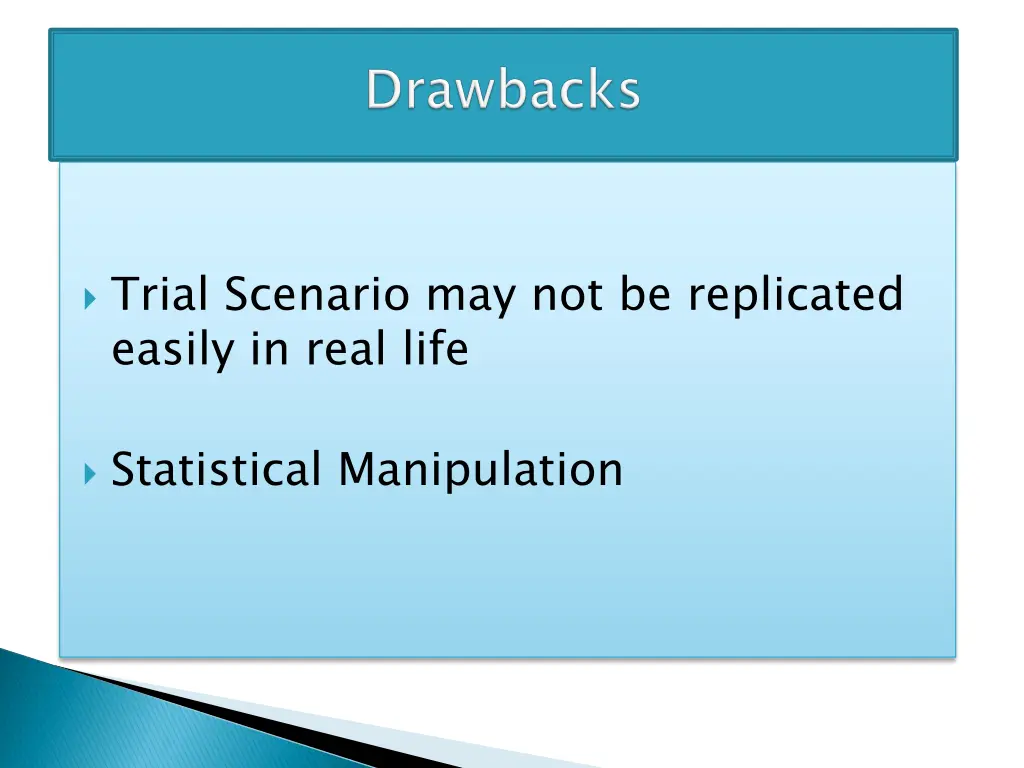 Drawbacks

Trial Scenario may not be replicated easily in real life

Statistical Manipulation